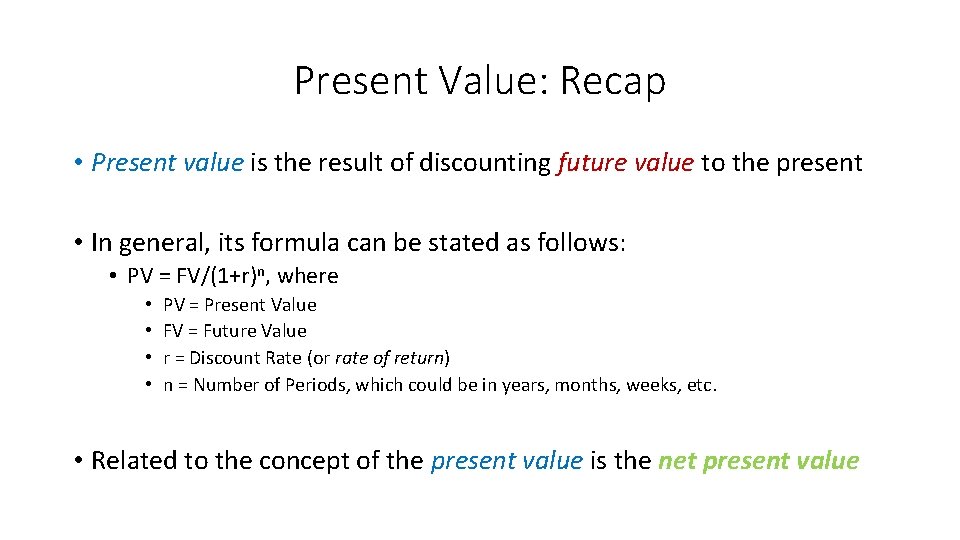 Present Value: Recap

• Present value is the result of discounting future value to the present

• In general, its formula can be stated as follows:

• $PV = FV/(1+r)^n$, where

• PV = Present Value
• FV = Future Value
• r = Discount Rate (or rate of return)
• n = Number of Periods, which could be in years, months, weeks, etc.

• Related to the concept of the present value is the net present value